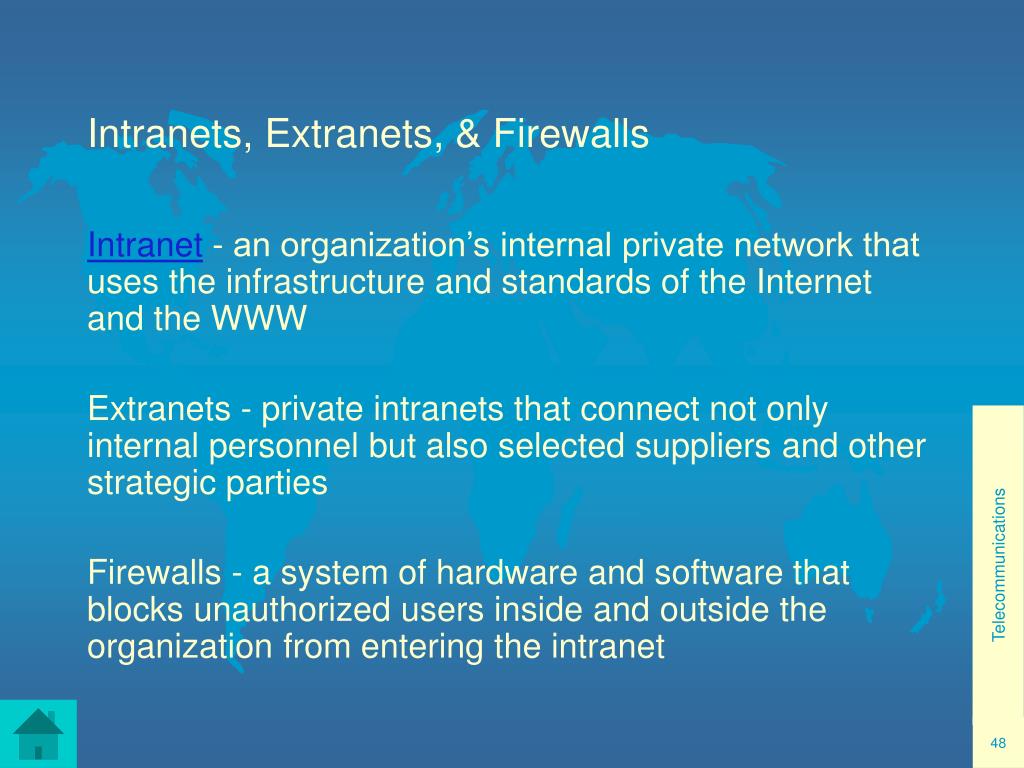 Intranets, Extranets, & Firewalls

Intranet - an organization’s internal private network that uses the infrastructure and standards of the Internet and the WWW

Extranets - private intranets that connect not only internal personnel but also selected suppliers and other strategic parties

Firewalls - a system of hardware and software that blocks unauthorized users inside and outside the organization from entering the intranet

Telecommunications

48